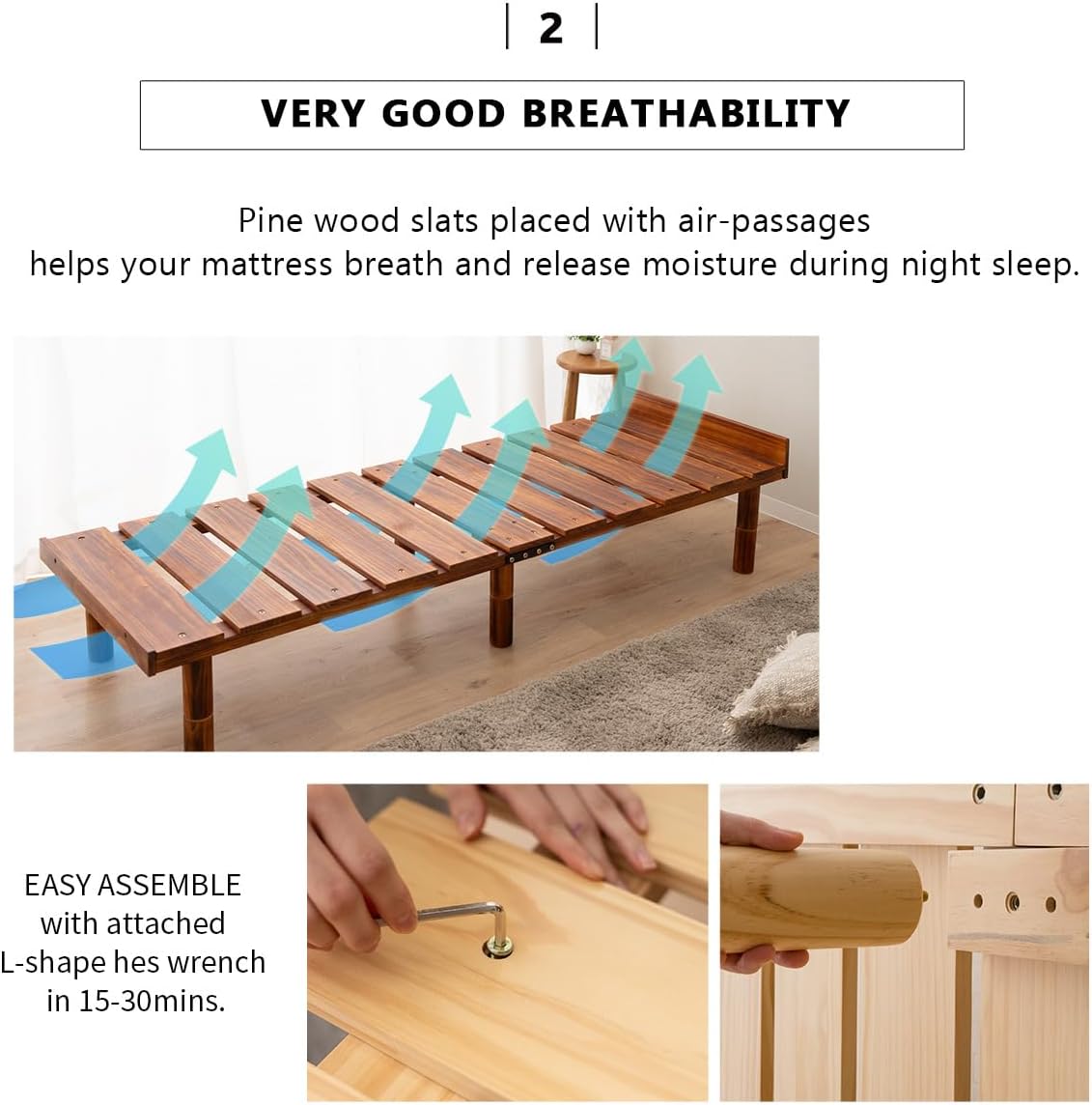 2

VERY GOOD BREATHABILITY

Pine wood slats placed with air-passages helps your mattress breath and release moisture during night sleep.

EASY ASSEMBLE with attached L-shape hes wrench in 15-30mins.